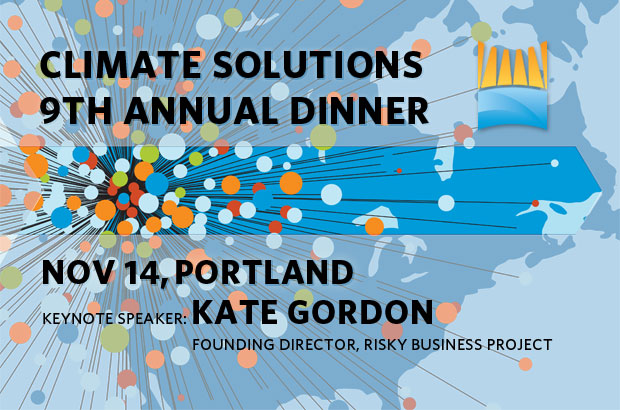 CLIMATE SOLUTIONS
9TH ANNUAL DINNER

NOV 14, PORTLAND

KEYNOTE SPEAKER: KATE GORDON

FOUNDING DIRECTOR, RISKY BUSINESS PROJECT